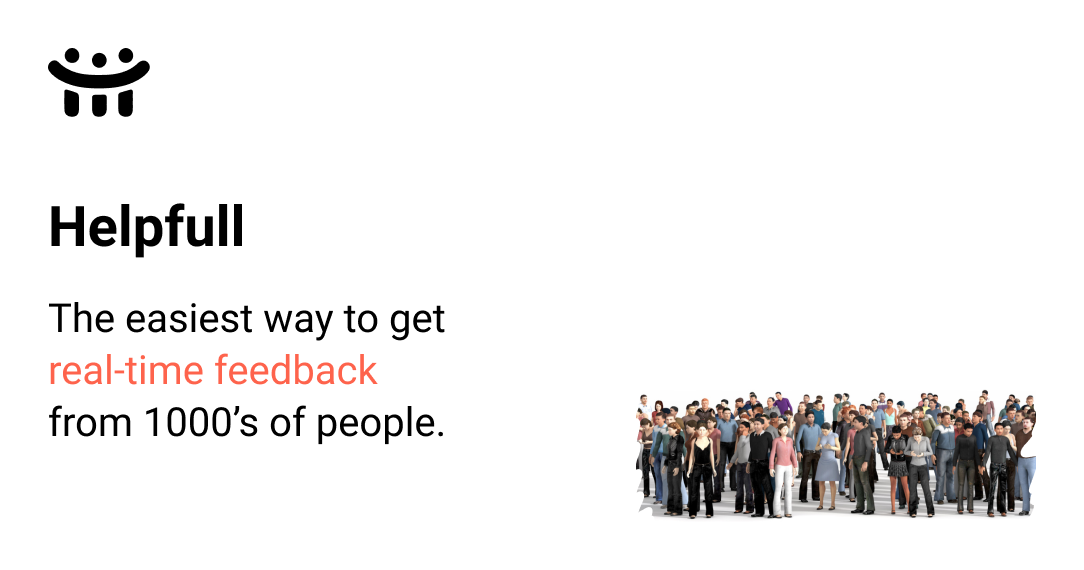 Helpfull

The easiest way to get real-time feedback from 1000’s of people.